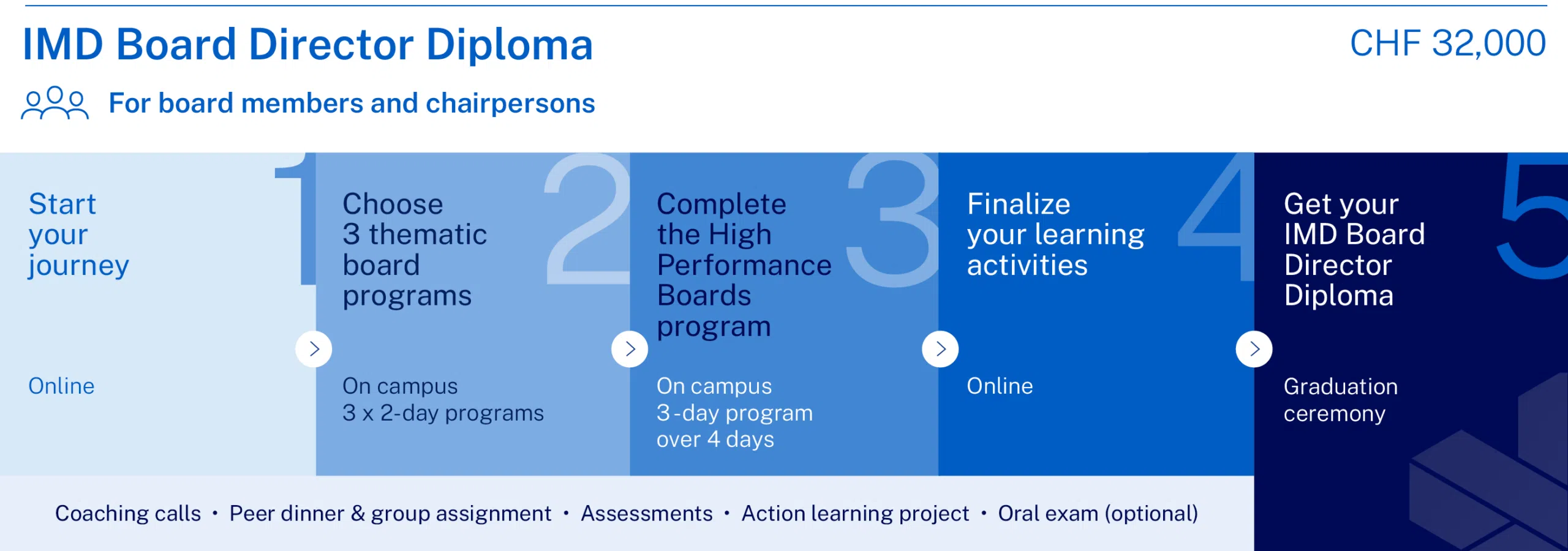 IMD Board Director Diploma

CHF 32,000

For board members and chairpersons

1
Start your journey

Online

2
Choose 3 thematic board programs

On campus
3 x 2-day programs

3
Complete the High Performance Boards program

On campus
3-day program over 4 days

4
Finalize your learning activities

Online

5
Get your IMD Board Director Diploma

Graduation ceremony

Coaching calls • Peer dinner & group assignment • Assessments • Action learning project • Oral exam (optional)